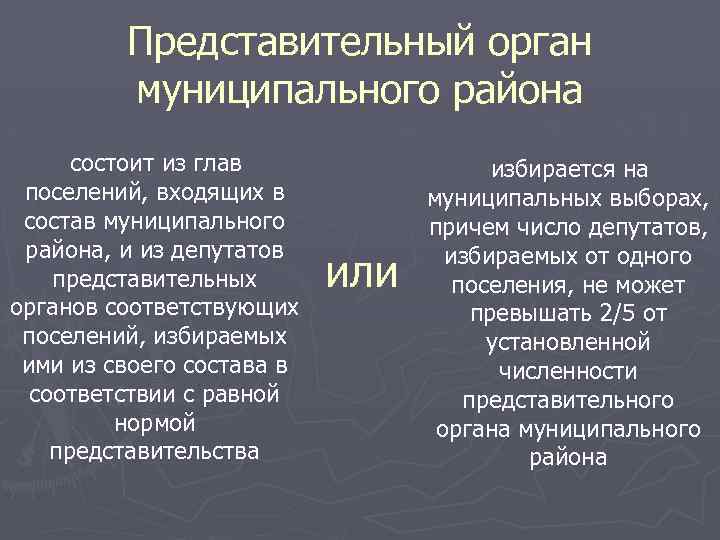 Представительный орган муниципального района

состоит из глав поселений, входящих в состав муниципального района, и из депутатов представительных органов соответствующих поселений, избираемых ими из своего состава в соответствии с равной нормой представительства

или

избирается на муниципальных выборах, причем число депутатов, избираемых от одного поселения, не может превышать 2/5 от установленной численности представительного органа муниципального района